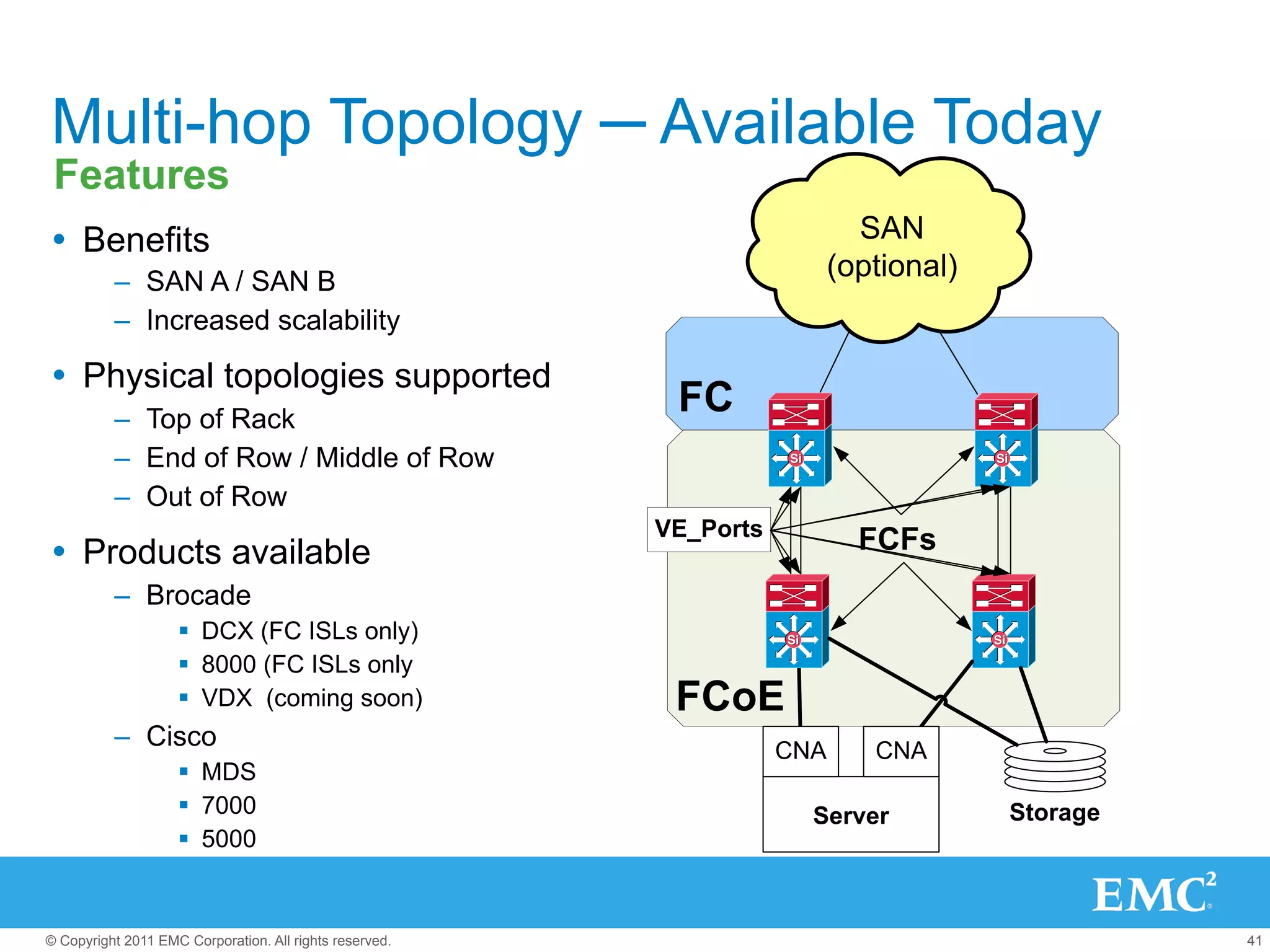 Multi-hop Topology – Available Today
Features

• Benefits
– SAN A / SAN B
– Increased scalability

• Physical topologies supported
– Top of Rack
– End of Row / Middle of Row
– Out of Row

• Products available
– Brocade
▪ DCX (FC ISLs only)
▪ 8000 (FC ISLs only
▪ VDX (coming soon)
– Cisco
▪ MDS
▪ 7000
▪ 5000

SAN (optional)

FC

Si

Si

VE_Ports

FCFs

Si

Si

FCoE

CNA

CNA

Server

Storage

EMC$^2$

© Copyright 2011 EMC Corporation. All rights reserved.

41